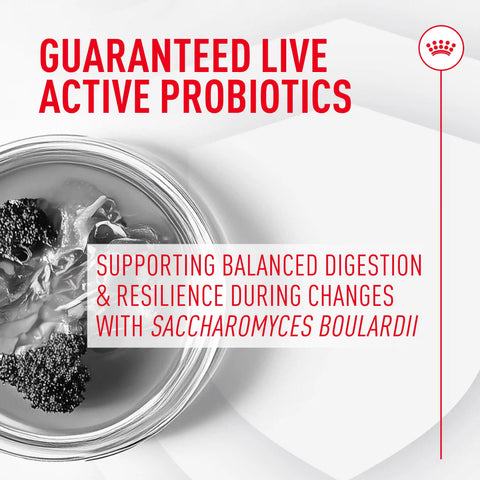 GUARANTEED LIVE ACTIVE PROBIOTICS

SUPPORTING BALANCED DIGESTION & RESILIENCE DURING CHANGES WITH SACCHAROMYCES BOULARDII